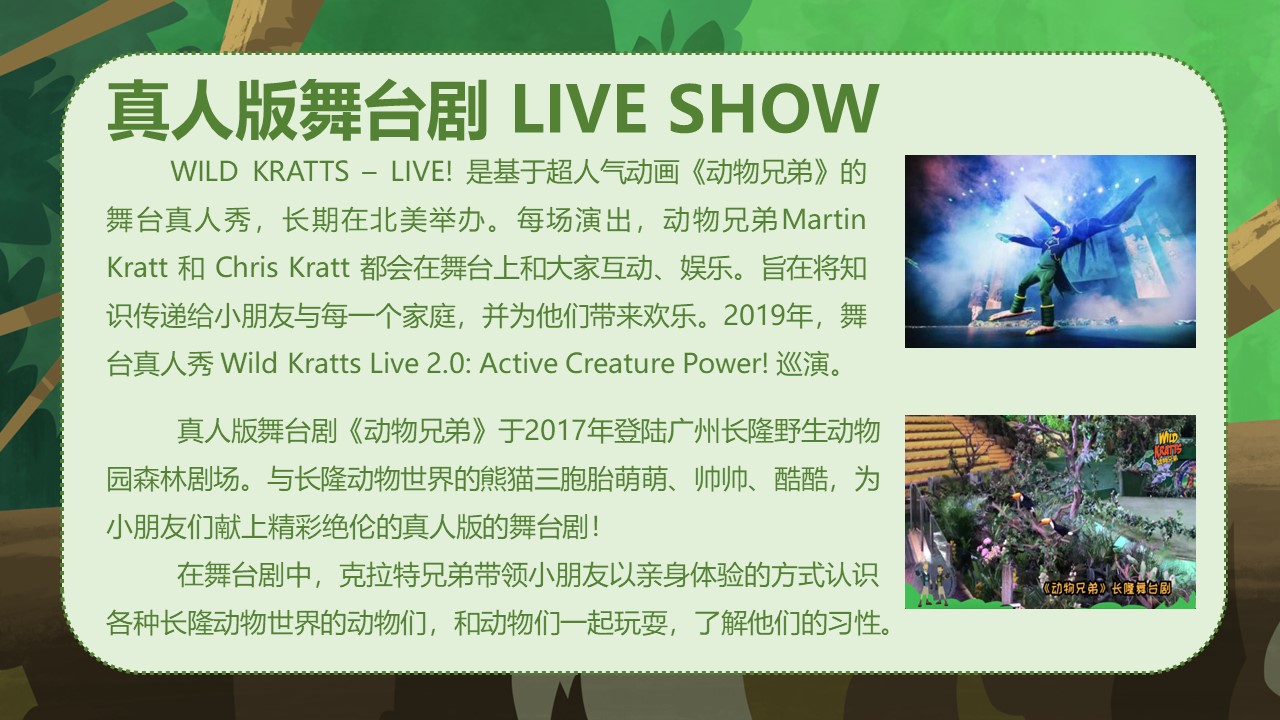 真人版舞台剧 LIVE SHOW

WILD KRATTS – LIVE! 是基于超人气动画《动物兄弟》的舞台真人秀，长期在北美举办。每场演出，动物兄弟Martin Kratt 和 Chris Kratt 都会在舞台上和大家互动、娱乐。旨在将知识传递给小朋友与每一个家庭，并为他们带来欢乐。2019年，舞台真人秀 Wild Kratts Live 2.0: Active Creature Power! 巡演。

真人版舞台剧《动物兄弟》于2017年登陆广州长隆野生动物园森林剧场。与长隆动物世界的熊猫三胞胎萌萌、帅帅、酷酷，为小朋友们献上精彩绝伦的真人版的舞台剧！

在舞台剧中，克拉特兄弟带领小朋友以亲身体验的方式认识各种长隆动物世界的动物们，和动物们一起玩耍，了解他们的习性。

WILD KRATTS

《动物兄弟》长隆舞台剧